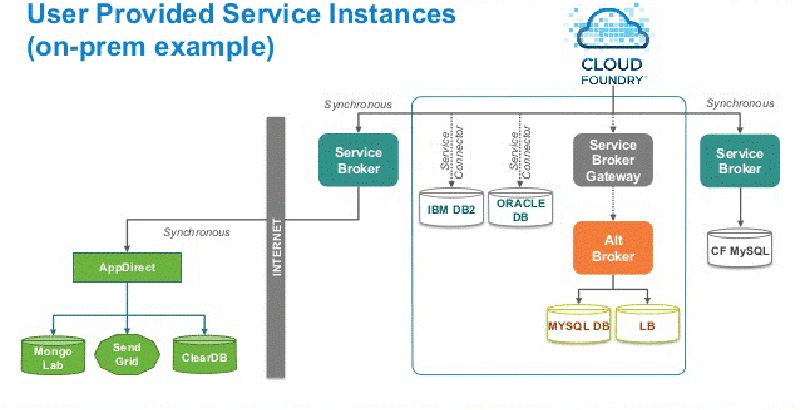 User Provided Service Instances
(on-prem example)

CLOUD FOUNDRY™

Synchronous

Synchronous

Service Broker

Service Connector

Service Connector

Service Broker Gateway

Service Broker

IBM DB2

ORACLE DB

Synchronous

INTERNET

Alt Broker

CF MySQL

AppDirect

MYSQL DB

LB

Mongo Lab

Send Grid

ClearDB